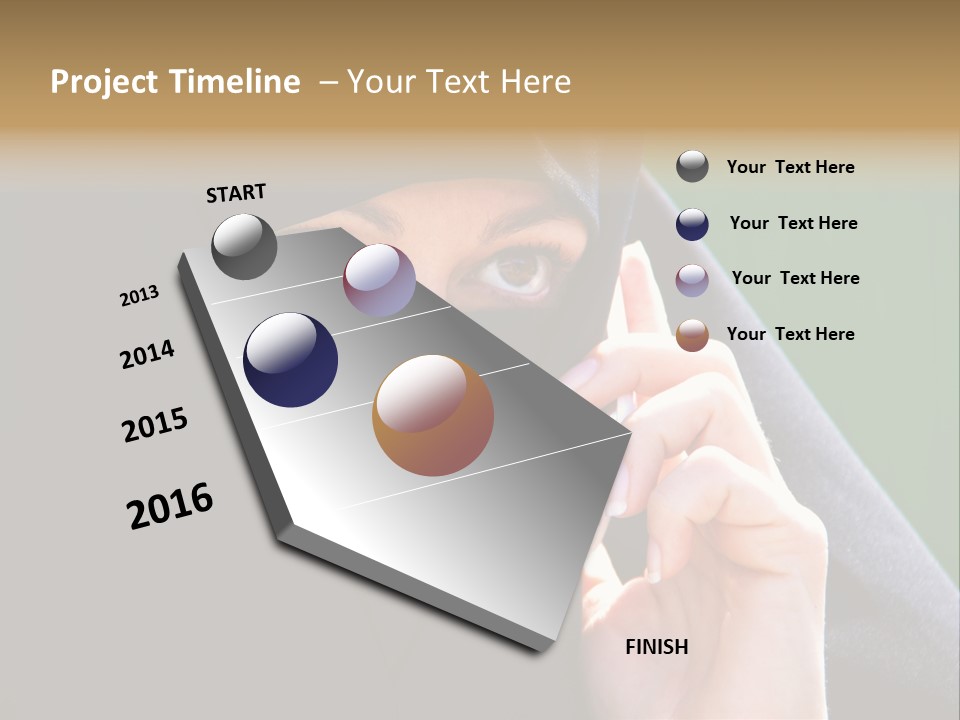 Project Timeline – Your Text Here

START

2013

2014

2015

2016

FINISH

Your Text Here

Your Text Here

Your Text Here

Your Text Here